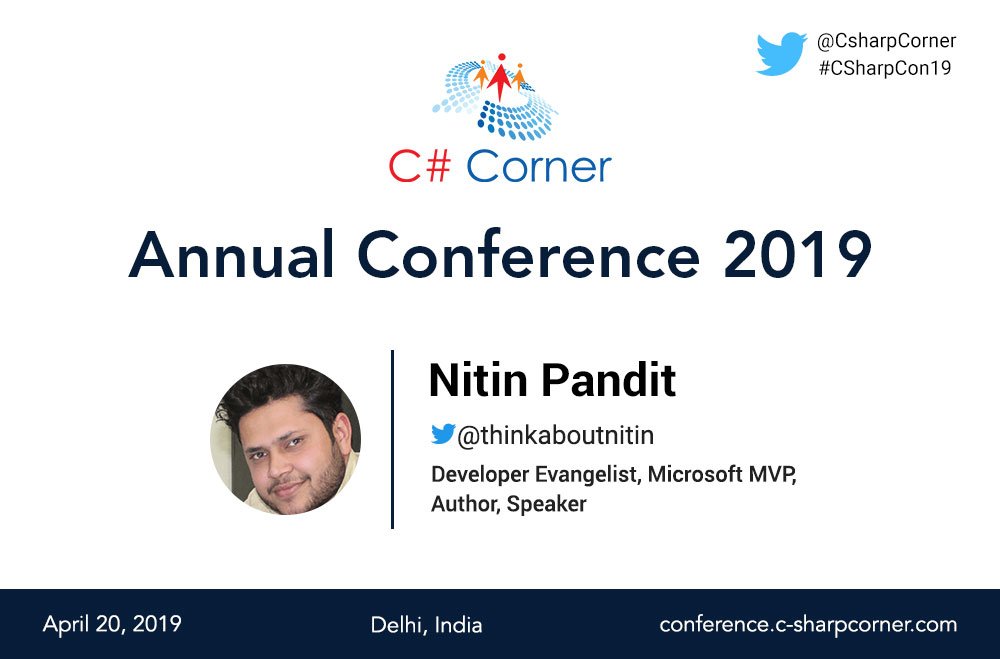 @CsharpCorner
#CSharpCon19

C# Corner

Annual Conference 2019

Nitin Pandit

@thinkaboutnitin

Developer Evangelist, Microsoft MVP, Author, Speaker

April 20, 2019

Delhi, India

conference.c-sharpcorner.com